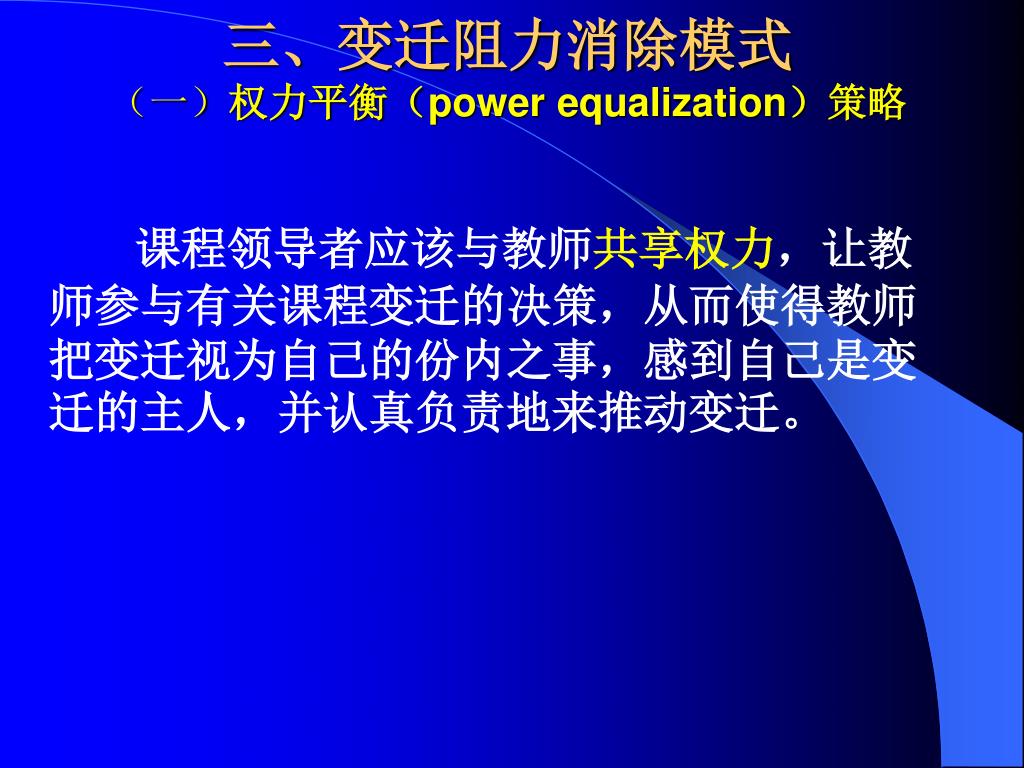 三、变迁阻力消除模式
（一）权力平衡（power equalization）策略

课程领导者应该与教师共享权力，让教师参与有关课程变迁的决策，从而使得教师把变迁视为自己的份内之事，感到自己是变迁的主人，并认真负责地来推动变迁。